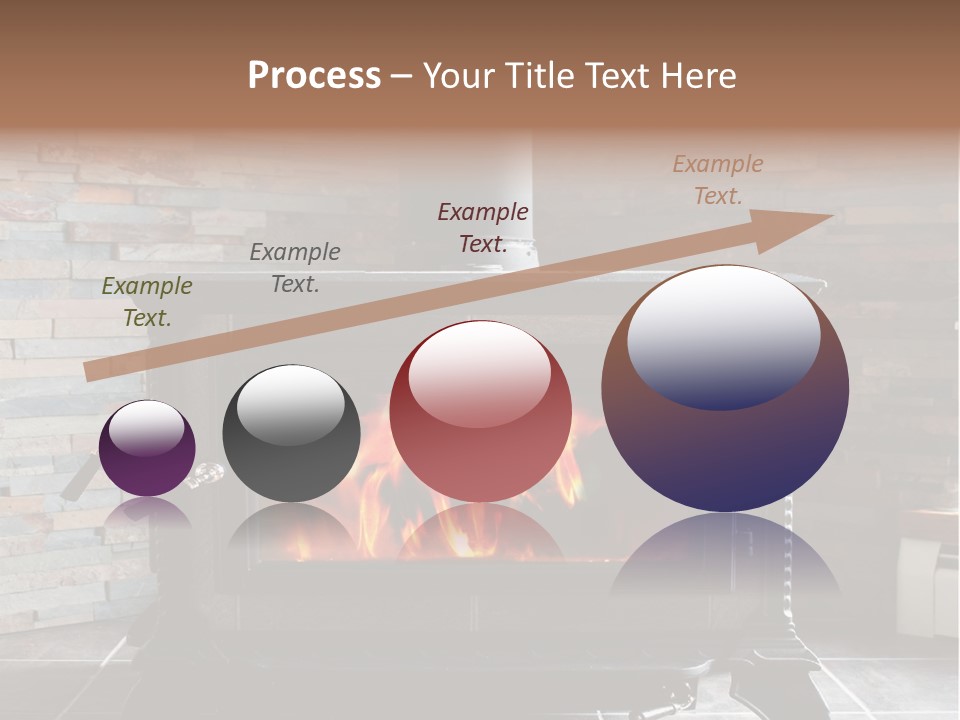 Process – Your Title Text Here

Example Text.

Example Text.

Example Text.

Example Text.